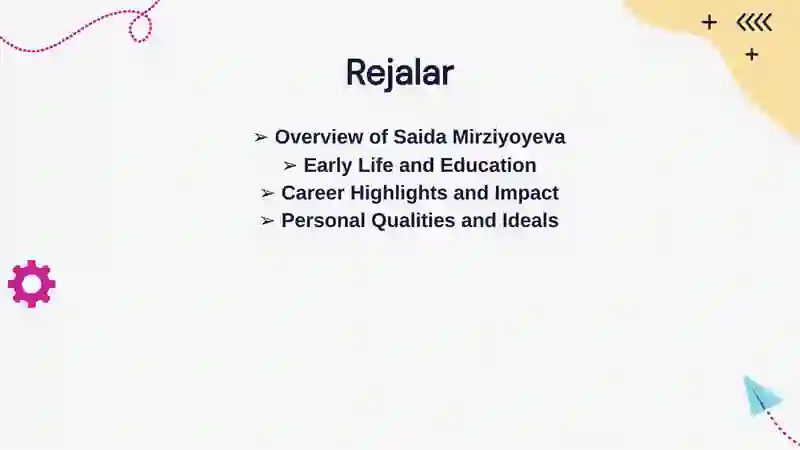 Rejalar

➢ Overview of Saida Mirziyoyeva
➢ Early Life and Education
➢ Career Highlights and Impact
➢ Personal Qualities and Ideals